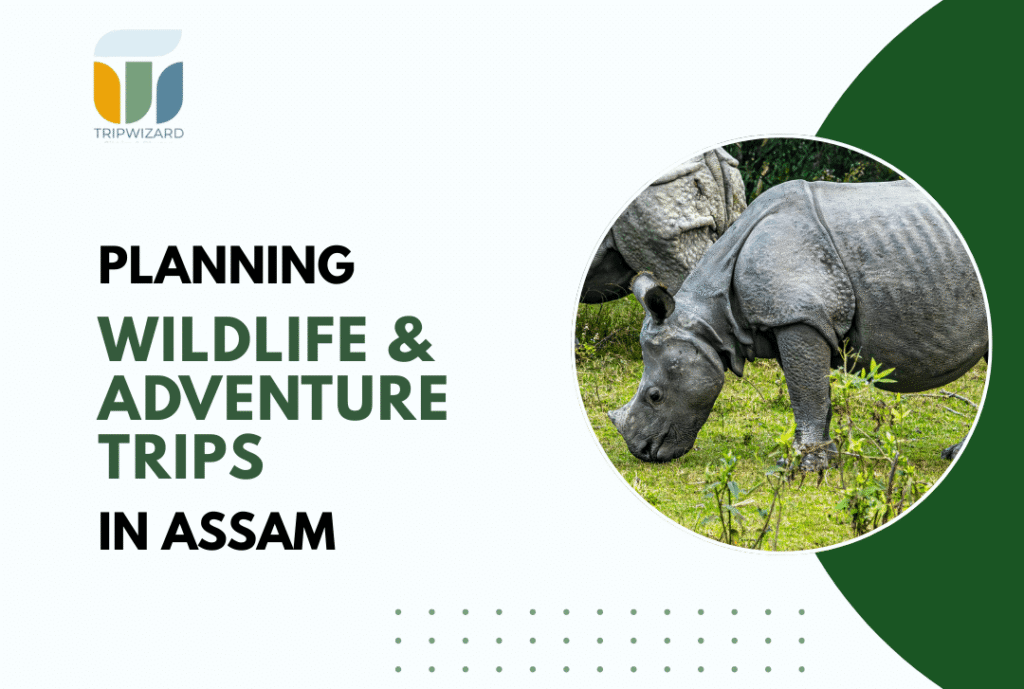 TRIPWIZARD

PLANNING

WILDLIFE & ADVENTURE TRIPS

IN ASSAM